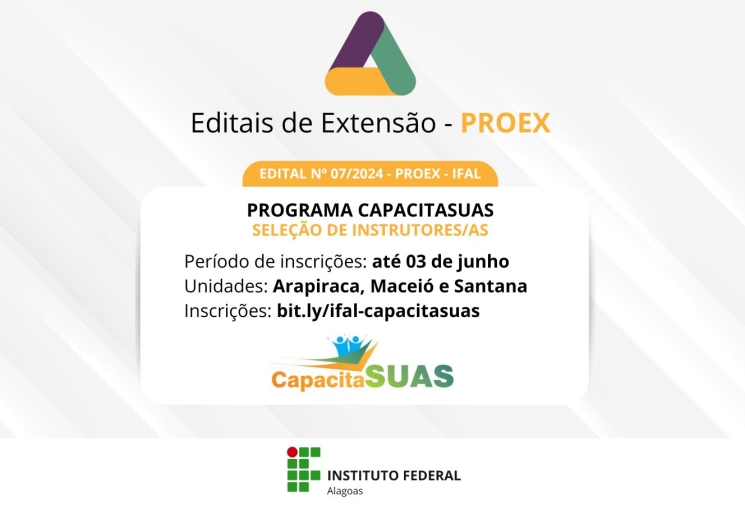 Editais de Extensão - PROEX

EDITAL Nº 07/2024 - PROEX - IFAL

PROGRAMA CAPACITASUAS
SELEÇÃO DE INSTRUTORES/AS

Período de inscrições: até 03 de junho
Unidades: Arapiraca, Maceió e Santana
Inscrições: bit.ly/ifal-capacitasuas

CapacitaSUAS

INSTITUTO FEDERAL
Alagoas